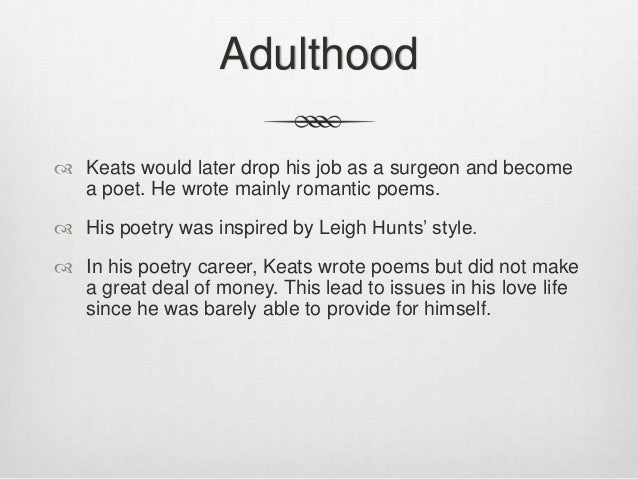 Adulthood

Keats would later drop his job as a surgeon and become a poet. He wrote mainly romantic poems.

His poetry was inspired by Leigh Hunts' style.

In his poetry career, Keats wrote poems but did not make a great deal of money. This lead to issues in his love life since he was barely able to provide for himself.